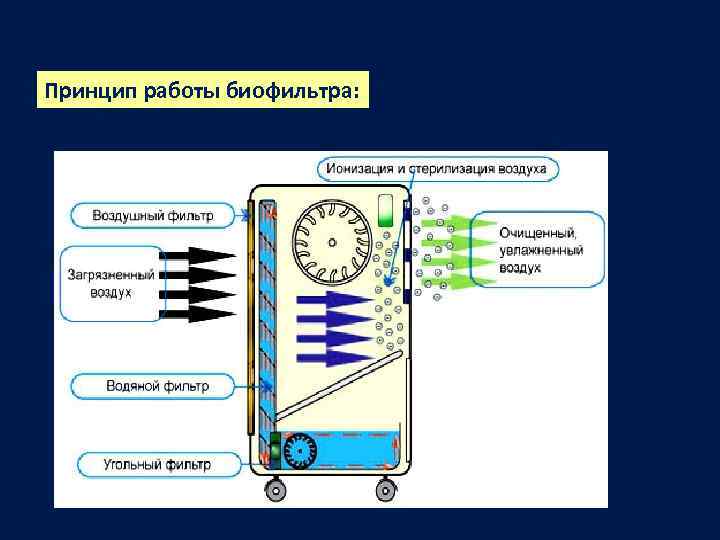 Принцип работы биофильтра:

Ионизация и стерилизация воздуха

Воздушный фильтр

Загрязненный воздух

Очищенный, увлажненный воздух

Водяной фильтр

Угольный фильтр